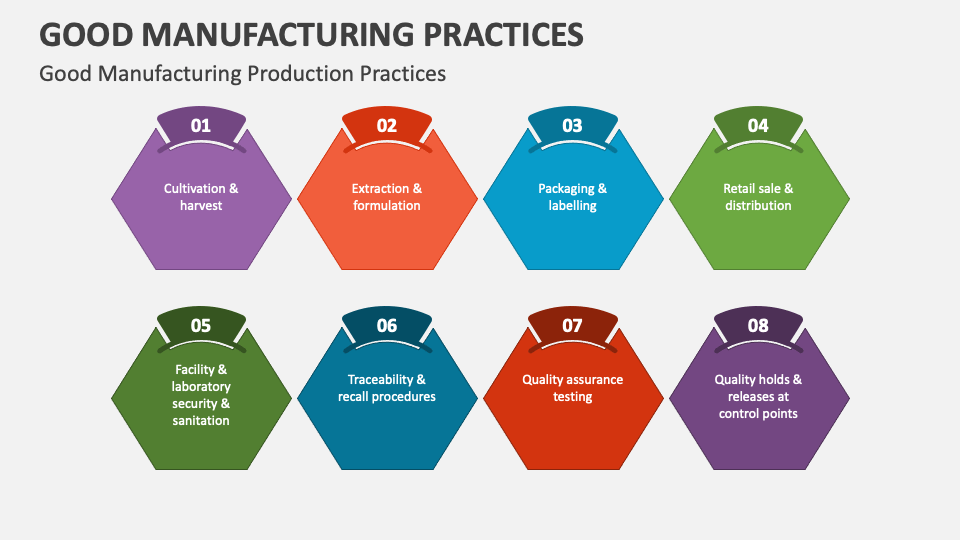 GOOD MANUFACTURING PRACTICES

Good Manufacturing Production Practices

01
Cultivation & harvest

02
Extraction & formulation

03
Packaging & labelling

04
Retail sale & distribution

05
Facility & laboratory security & sanitation

06
Traceability & recall procedures

07
Quality assurance testing

08
Quality holds & releases at control points